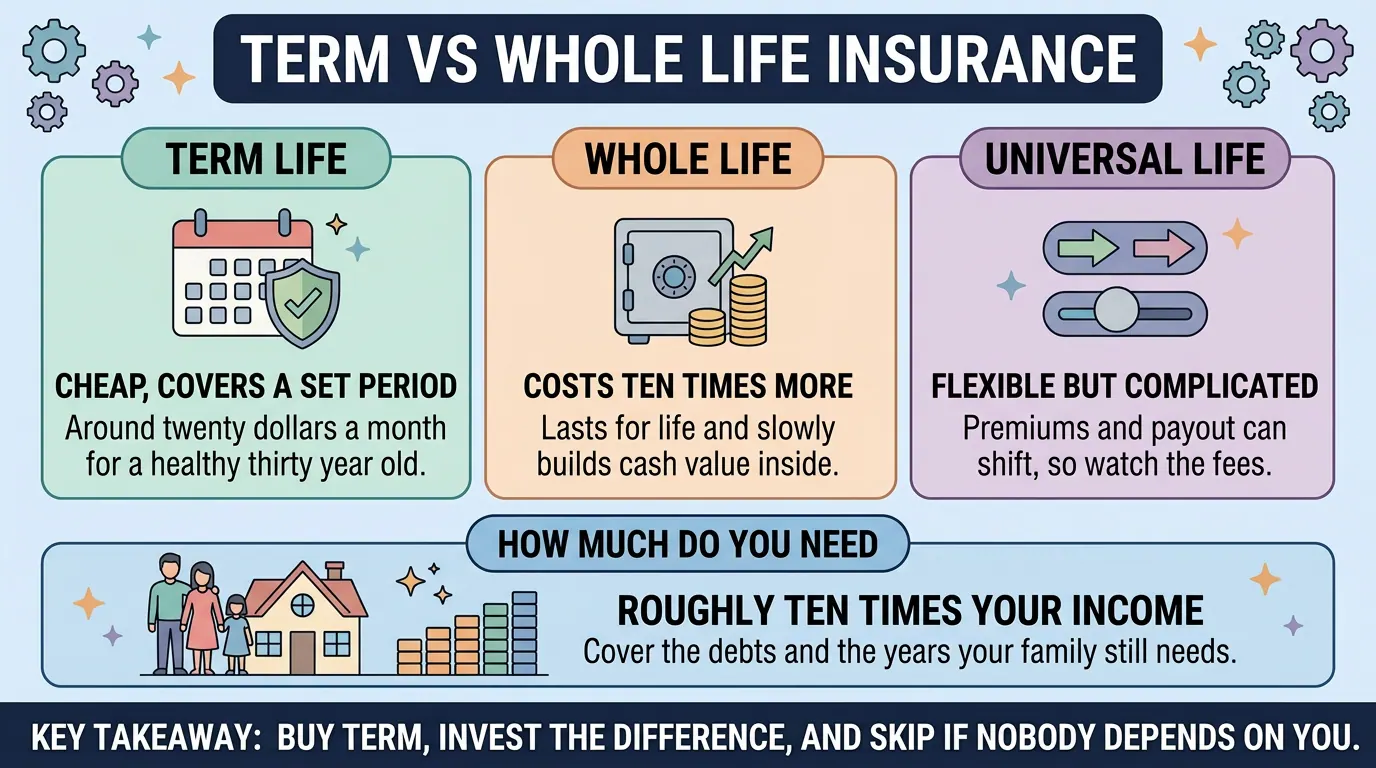 TERM VS WHOLE LIFE INSURANCE

TERM LIFE

CHEAP, COVERS A SET PERIOD
Around twenty dollars a month for a healthy thirty year old.

WHOLE LIFE

COSTS TEN TIMES MORE
Lasts for life and slowly builds cash value inside.

UNIVERSAL LIFE

FLEXIBLE BUT COMPLICATED
Premiums and payout can shift, so watch the fees.

HOW MUCH DO YOU NEED

ROUGHLY TEN TIMES YOUR INCOME
Cover the debts and the years your family still needs.

KEY TAKEAWAY: BUY TERM, INVEST THE DIFFERENCE, AND SKIP IF NOBODY DEPENDS ON YOU.